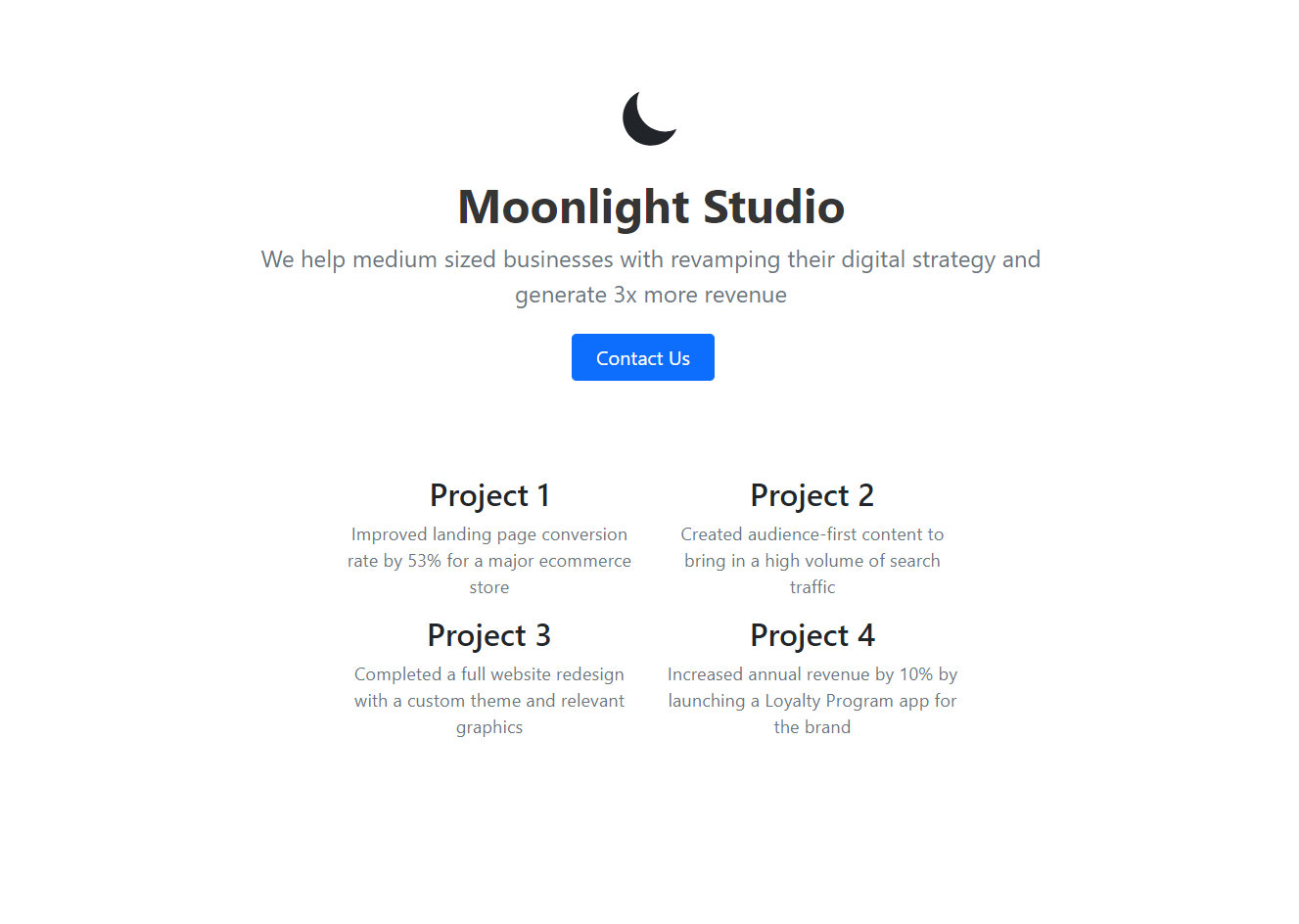 Moonlight Studio

We help medium sized businesses with revamping their digital strategy and generate 3x more revenue

Contact Us

Project 1

Improved landing page conversion rate by 53% for a major ecommerce store

Project 2

Created audience-first content to bring in a high volume of search traffic

Project 3

Completed a full website redesign with a custom theme and relevant graphics

Project 4

Increased annual revenue by 10% by launching a Loyalty Program app for the brand